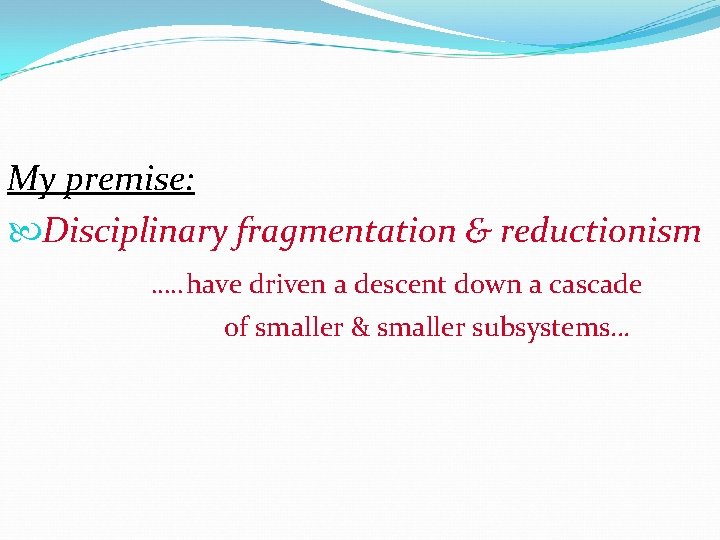 My premise:

Disciplinary fragmentation & reductionism

…..have driven a descent down a cascade of smaller & smaller subsystems…